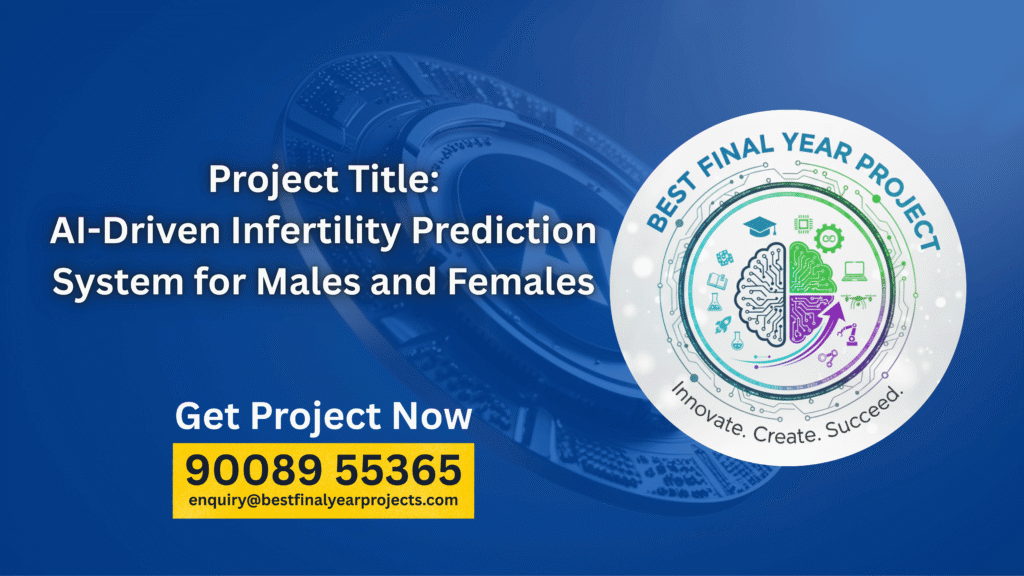 Project Title:
AI-Driven Infertility Prediction System for Males and Females

Get Project Now
90089 55365
enquiry@bestfinalyearprojects.com

BEST FINAL YEAR PROJECT
Innovate. Create. Succeed.